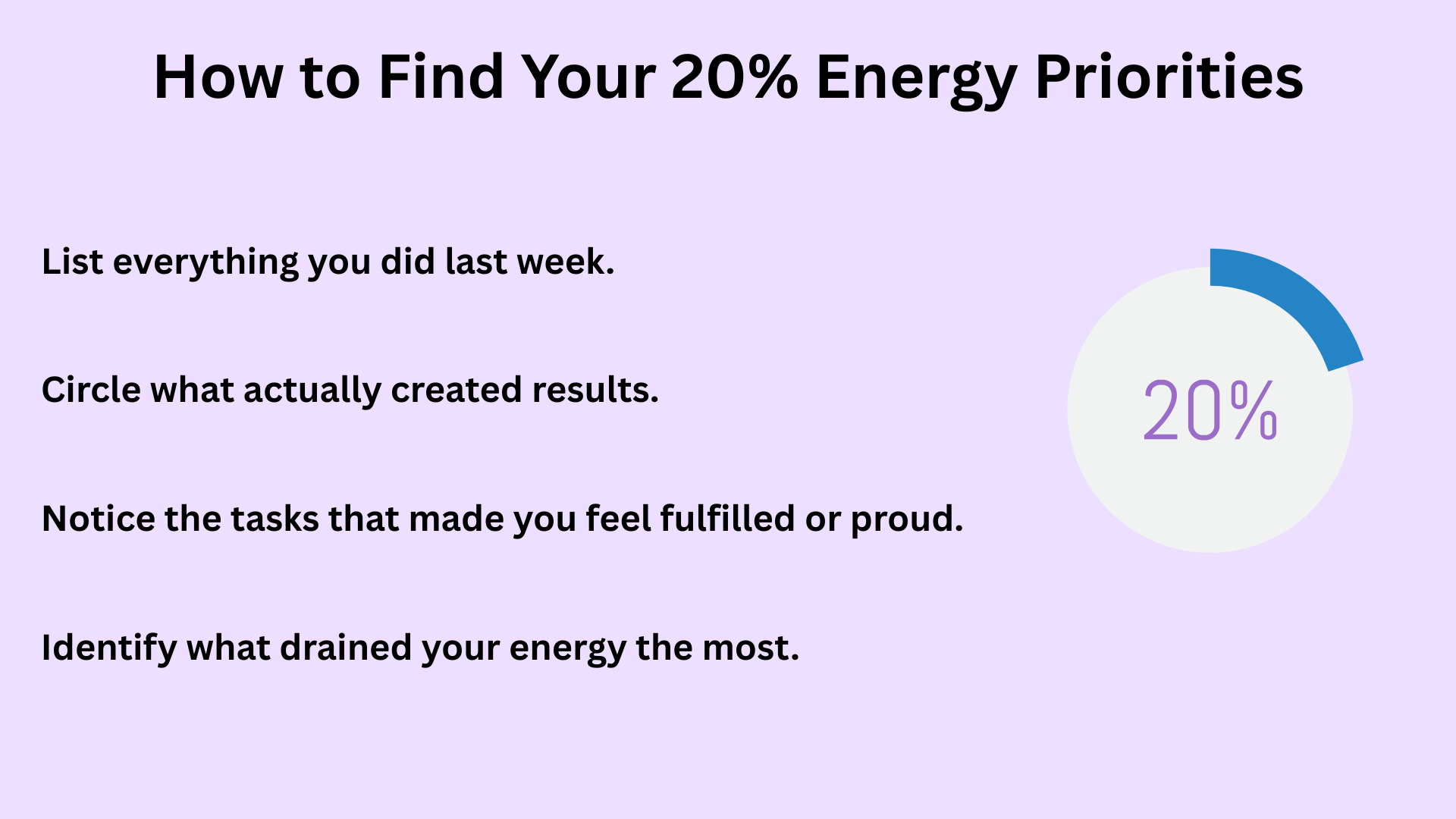 How to Find Your 20% Energy Priorities

List everything you did last week.

Circle what actually created results.

Notice the tasks that made you feel fulfilled or proud.

Identify what drained your energy the most.

20%